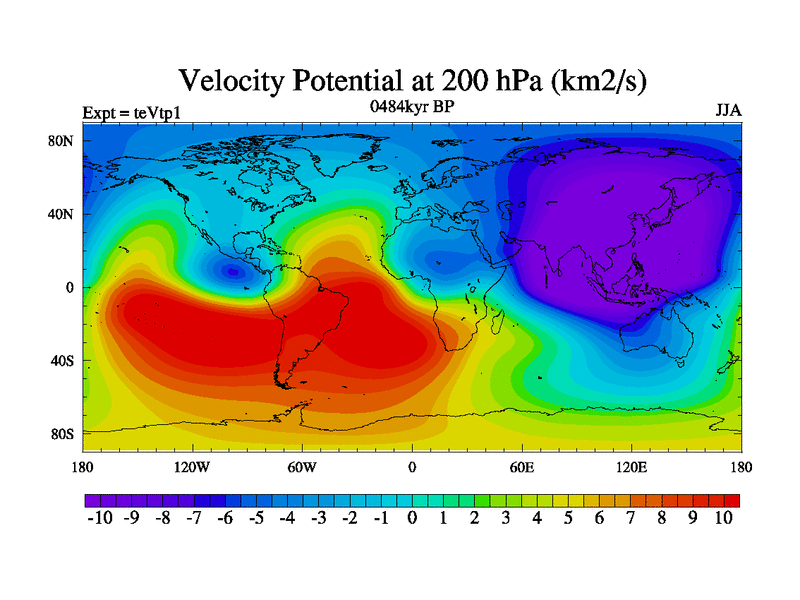 Velocity Potential at 200 hPa (km2/s)

Expt = teVtp1

0484kyr BP

JJA

80N
40N
0
40S
80S

180
120W
60W
0
60E
120E
180

-10 -9 -8 -7 -6 -5 -4 -3 -2 -1 0 1 2 3 4 5 6 7 8 9 10